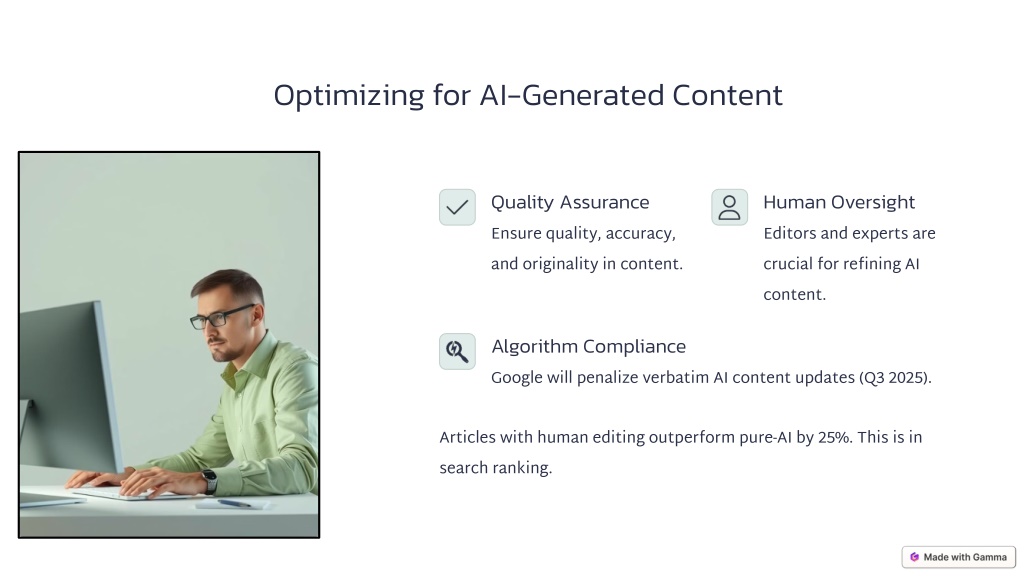 Optimizing for AI-Generated Content

Quality Assurance
Ensure quality, accuracy, and originality in content.

Human Oversight
Editors and experts are crucial for refining AI content.

Algorithm Compliance
Google will penalize verbatim AI content updates (Q3 2025).

Articles with human editing outperform pure-AI by 25%. This is in search ranking.

Made with Gamma